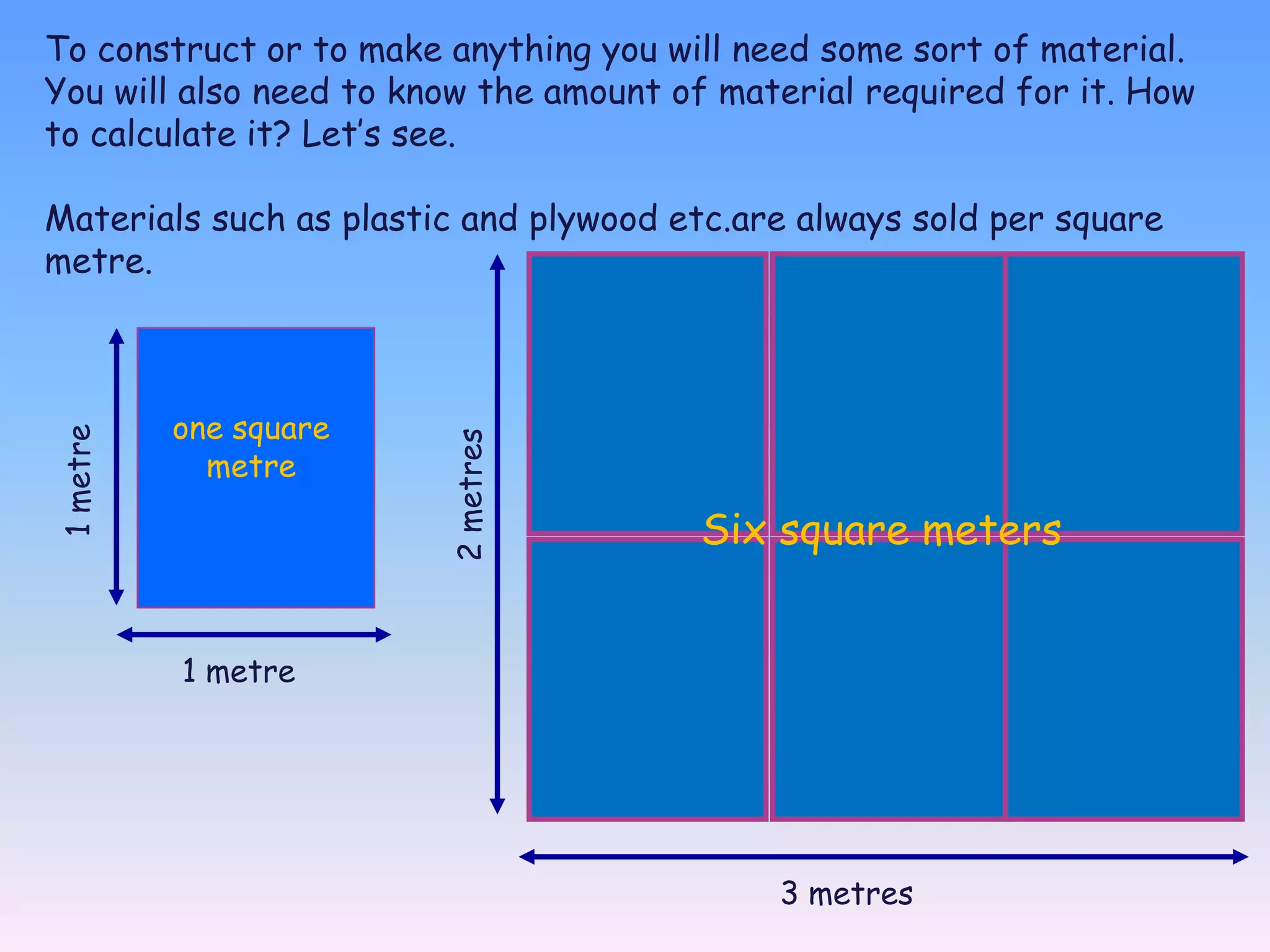 To construct or to make anything you will need some sort of material. You will also need to know the amount of material required for it. How to calculate it? Let's see.

Materials such as plastic and plywood etc.are always sold per square metre.

1 metre

one square metre

1 metre

2 metres

Six square meters

3 metres